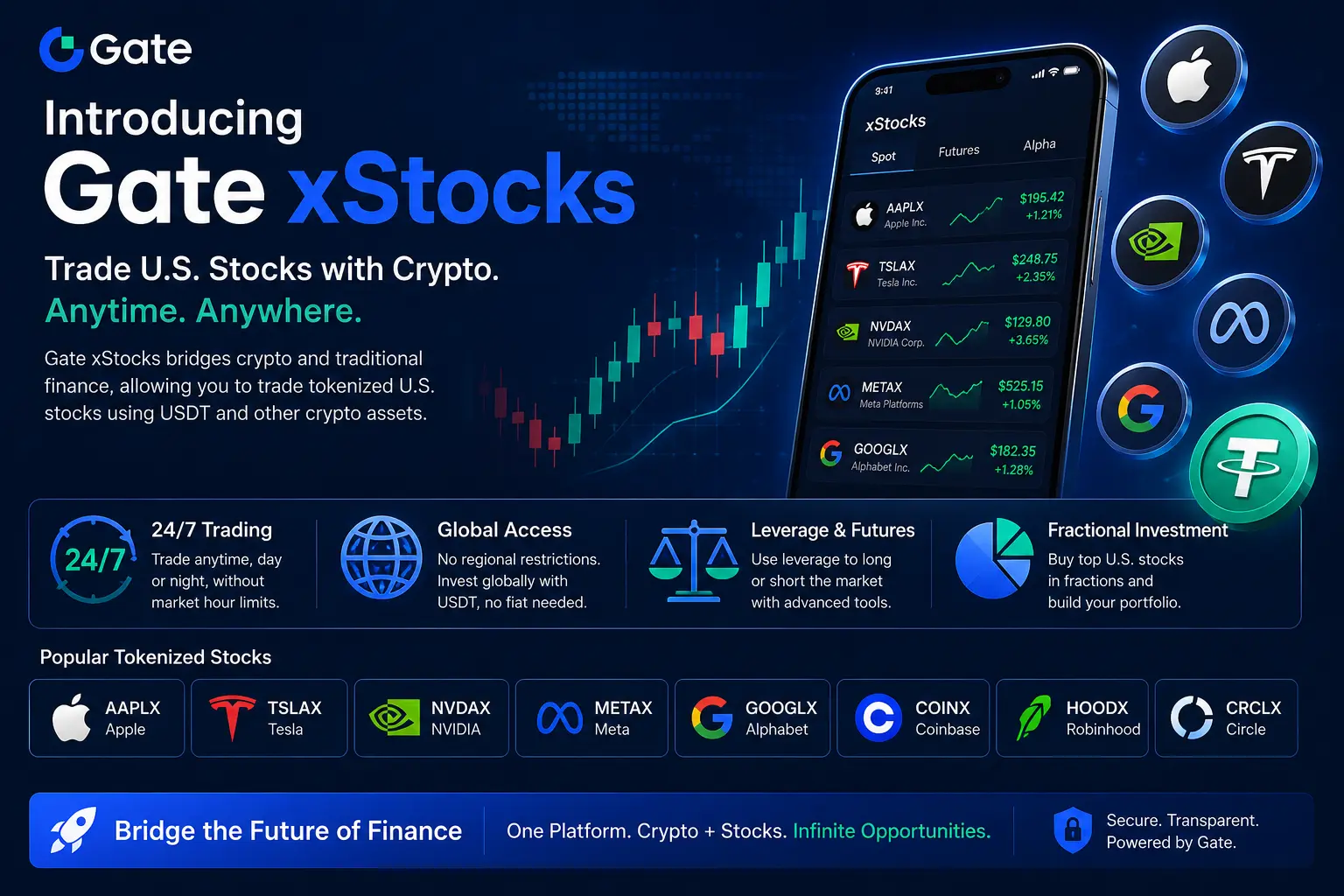 Gate

Introducing
Gate xStocks

Trade U.S. Stocks with Crypto.
Anytime. Anywhere.

Gate xStocks bridges crypto and traditional finance, allowing you to trade tokenized U.S. stocks using USDT and other crypto assets.

9:41
xStocks
Spot Futures Alpha

AAPLX Apple Inc. $195.42 +1.21%
TSLAX Tesla Inc. $248.75 +2.35%
NVDAX NVIDIA Corp. $129.80 +3.65%
METAX Meta Platforms $525.15 +1.05%
GOOGLX Alphabet Inc. $182.35 +1.28%

24/7
24/7 Trading
Trade anytime, day or night, without market hour limits.

Global Access
No regional restrictions. Invest globally with USDT, no fiat needed.

Leverage & Futures
Use leverage to long or short the market with advanced tools.

Fractional Investment
Buy top U.S. stocks in fractions and build your portfolio.

Popular Tokenized Stocks

AAPLX Apple
TSLAX Tesla
NVDAX NVIDIA
METAX Meta
GOOGLX Alphabet
COINX Coinbase
HOODX Robinhood
CRCLX Circle

Bridge the Future of Finance
One Platform. Crypto + Stocks. Infinite Opportunities.
Secure. Transparent. Powered by Gate.